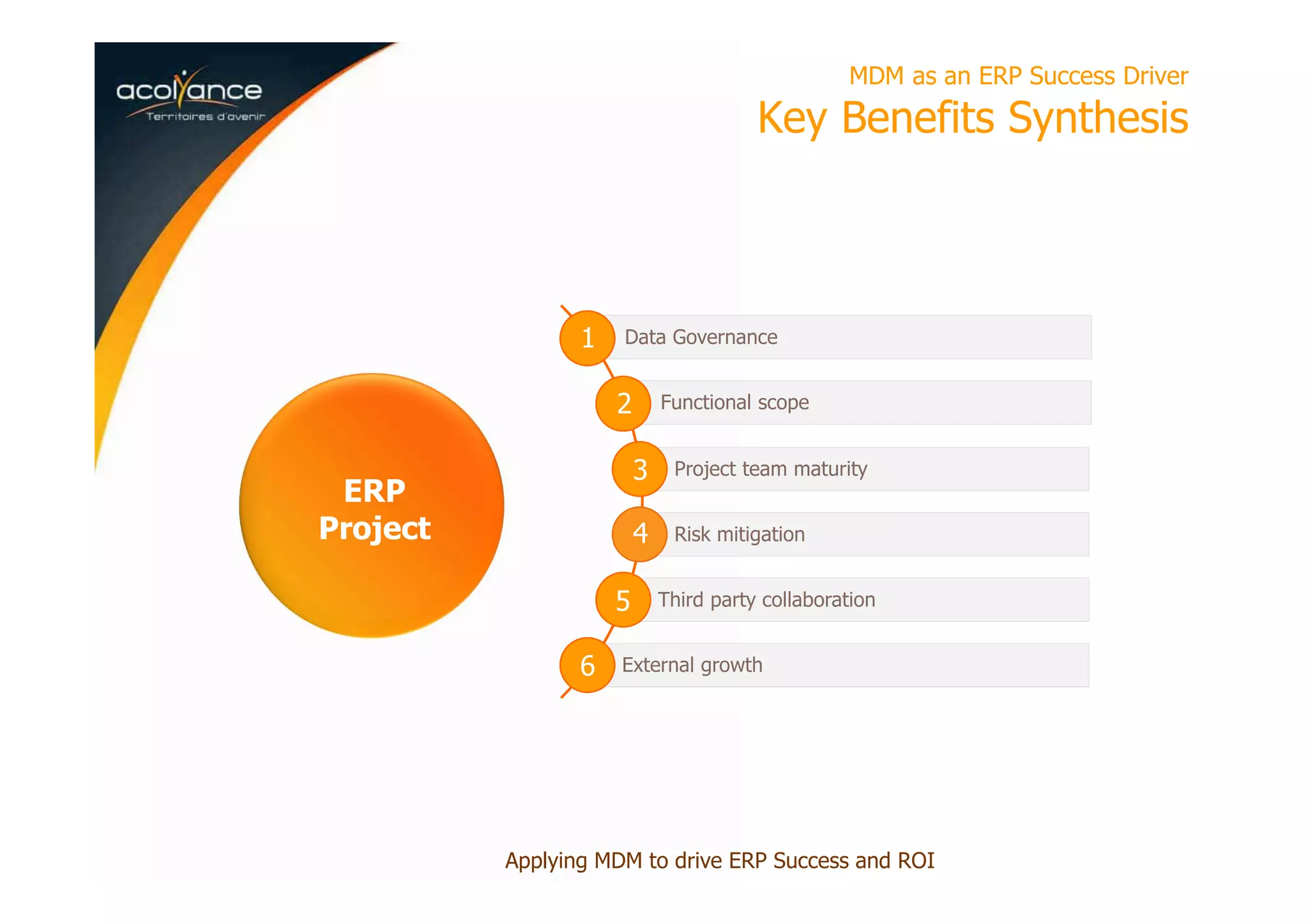 acolyance
Territoires d'avenir

MDM as an ERP Success Driver
Key Benefits Synthesis

ERP Project

1 Data Governance
2 Functional scope
3 Project team maturity
4 Risk mitigation
5 Third party collaboration
6 External growth

Applying MDM to drive ERP Success and ROI